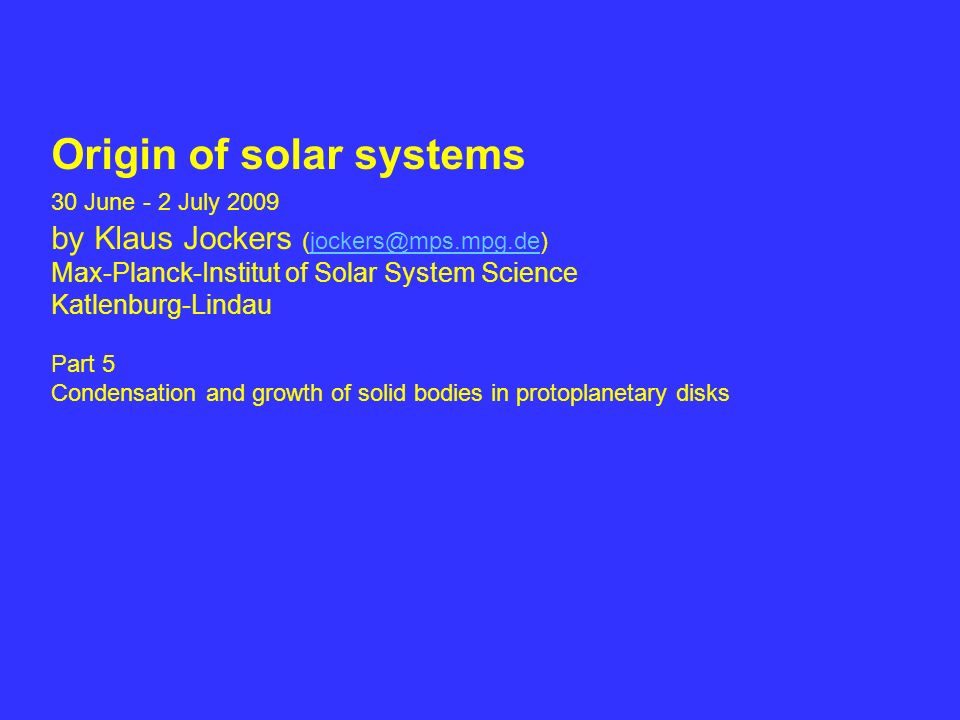 Origin of solar systems

30 June - 2 July 2009

by Klaus Jockers (jockers@mps.mpg.de)
Max-Planck-Institut of Solar System Science
Katlenburg-Lindau

Part 5
Condensation and growth of solid bodies in protoplanetary disks